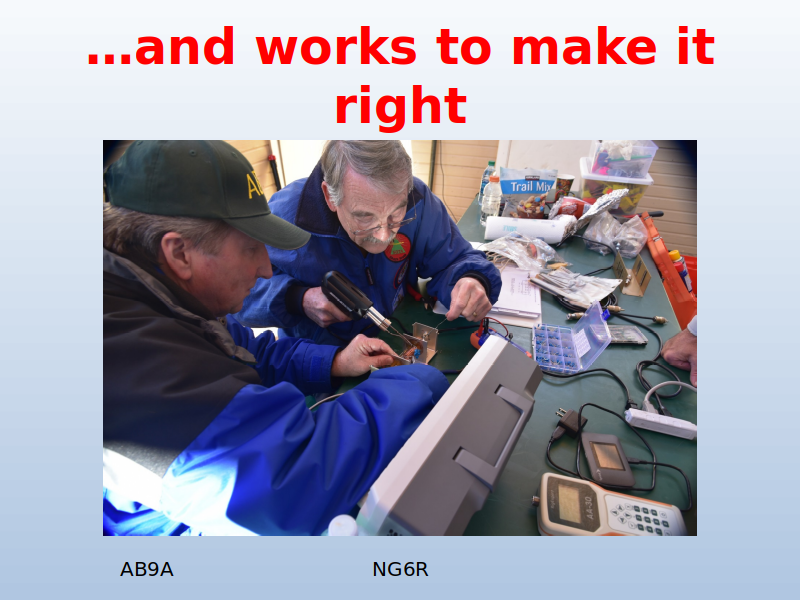 ...and works to make it right

Trail Mix

AA-30

AB9A NG6R